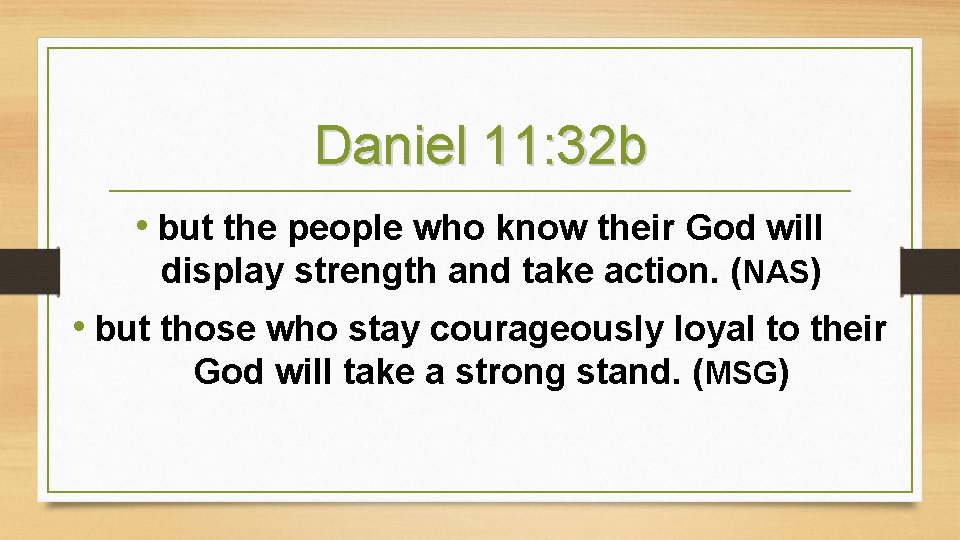 Daniel 11:32b

• but the people who know their God will display strength and take action. (NAS)

• but those who stay courageously loyal to their God will take a strong stand. (MSG)